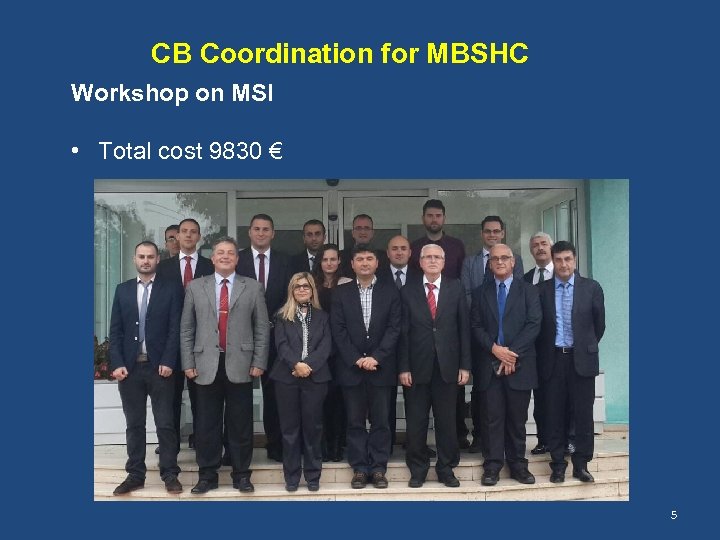 CB Coordination for MBSHC

Workshop on MSI

• Total cost 9830 €

5